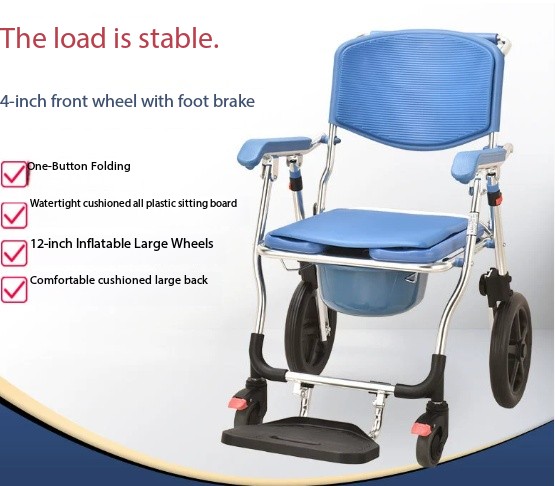 The load is stable.

4-inch front wheel with foot brake

One-Button Folding

Watertight cushioned all plastic sitting board

12-inch Inflatable Large Wheels

Comfortable cushioned large back